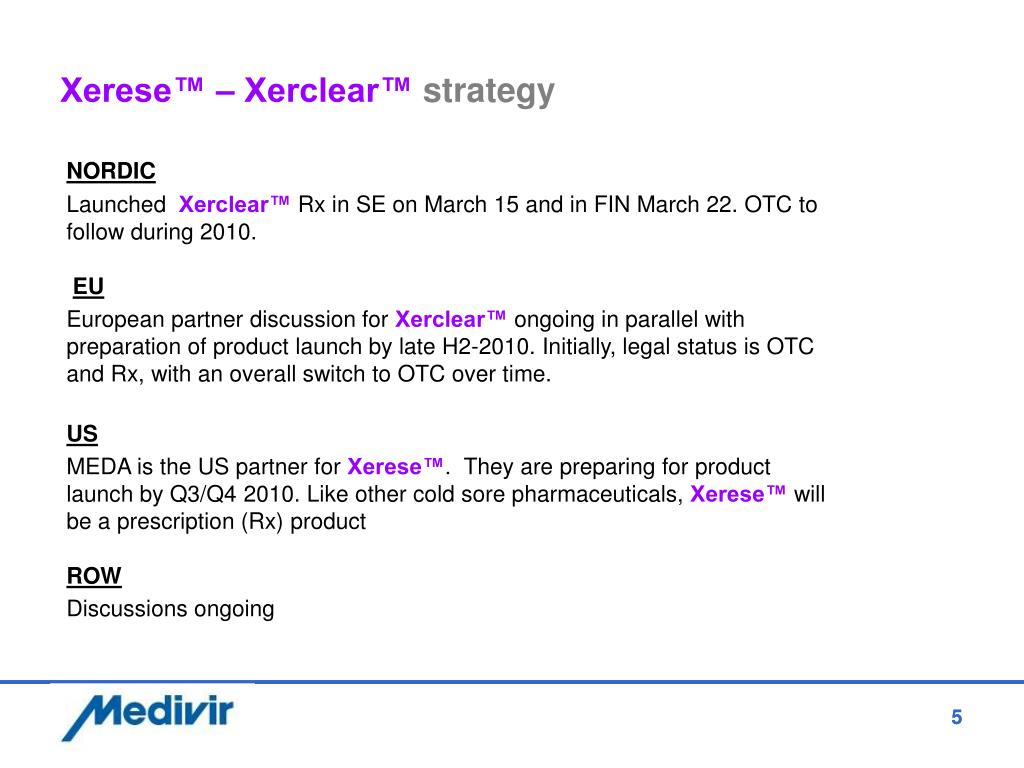 Xerese™ – Xerclear™ strategy

NORDIC

Launched Xerclear™ Rx in SE on March 15 and in FIN March 22. OTC to follow during 2010.

EU

European partner discussion for Xerclear™ ongoing in parallel with preparation of product launch by late H2-2010. Initially, legal status is OTC and Rx, with an overall switch to OTC over time.

US

MEDA is the US partner for Xerese™. They are preparing for product launch by Q3/Q4 2010. Like other cold sore pharmaceuticals, Xerese™ will be a prescription (Rx) product

ROW

Discussions ongoing

Medivir

5